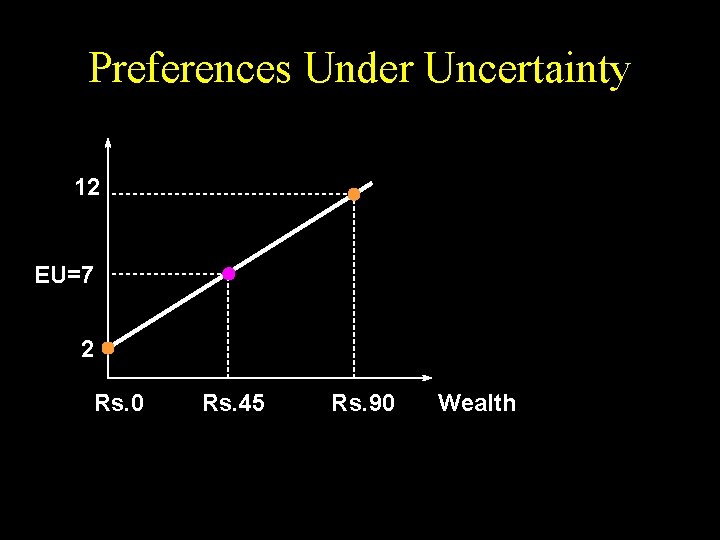 Preferences Under Uncertainty

12

EU=7

2

Rs.0 Rs.45 Rs.90 Wealth